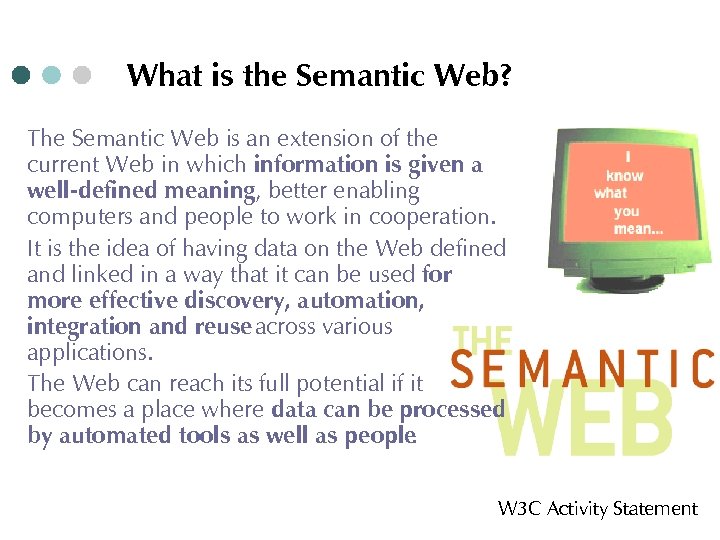 What is the Semantic Web?

The Semantic Web is an extension of the current Web in which information is given a well-defined meaning, better enabling computers and people to work in cooperation.

It is the idea of having data on the Web defined and linked in a way that it can be used for more effective discovery, automation, integration and reuse across various applications.

The Web can reach its full potential if it becomes a place where data can be processed by automated tools as well as people

I know what you mean...

THE SEMANTIC WEB

W3C Activity Statement